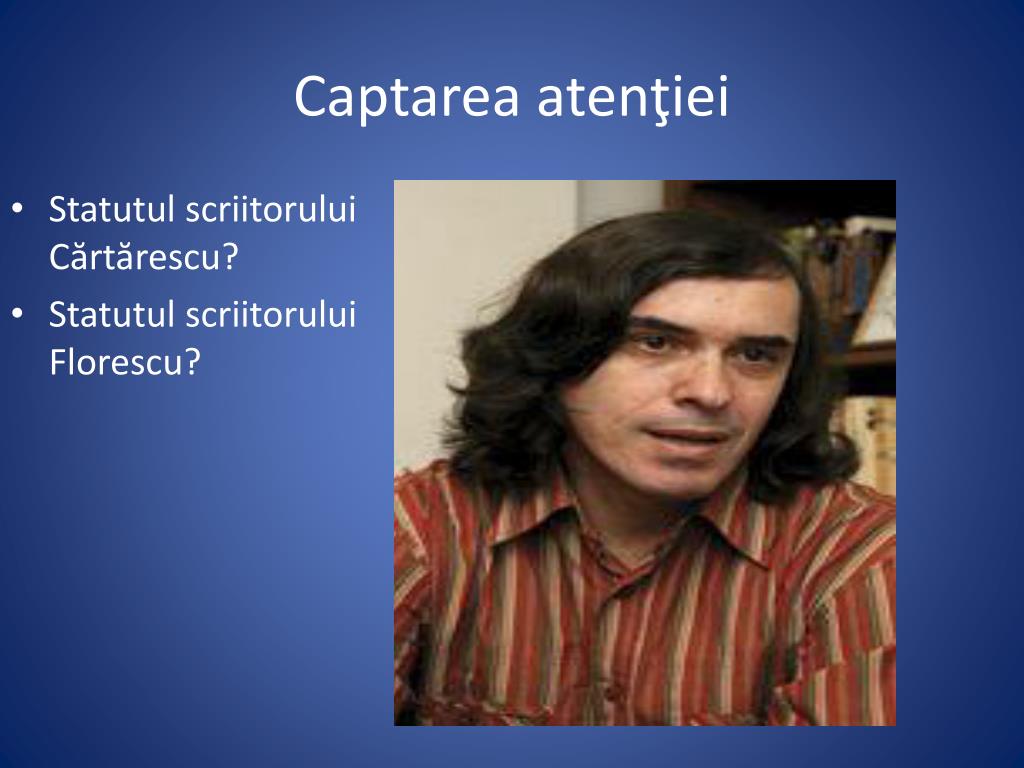 Captarea atenţiei

• Statutul scriitorului Cărtărescu?
• Statutul scriitorului Florescu?